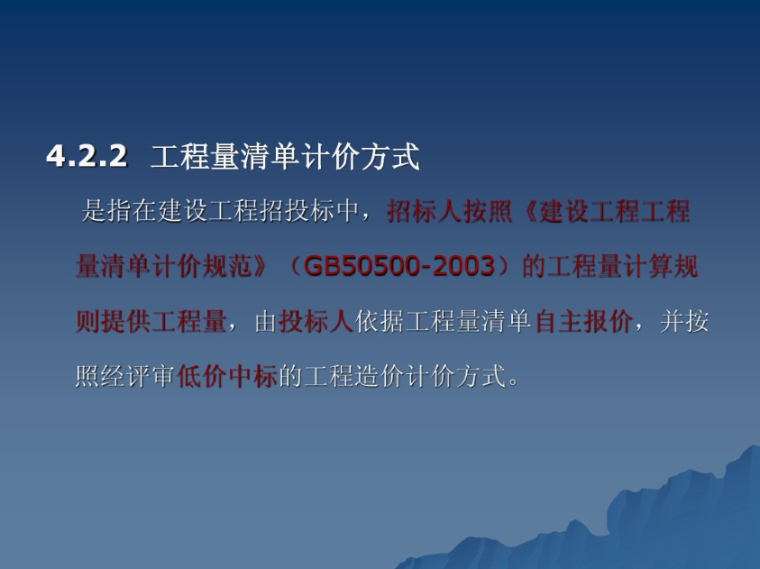 4.2.2 工程量清单计价方式

是指在建设工程招投标中，招标人按照《建设工程工程量清单计价规范》（GB50500-2003）的工程量计算规则提供工程量，由投标人依据工程量清单自主报价，并按照经评审低价中标的工程造价计价方式。